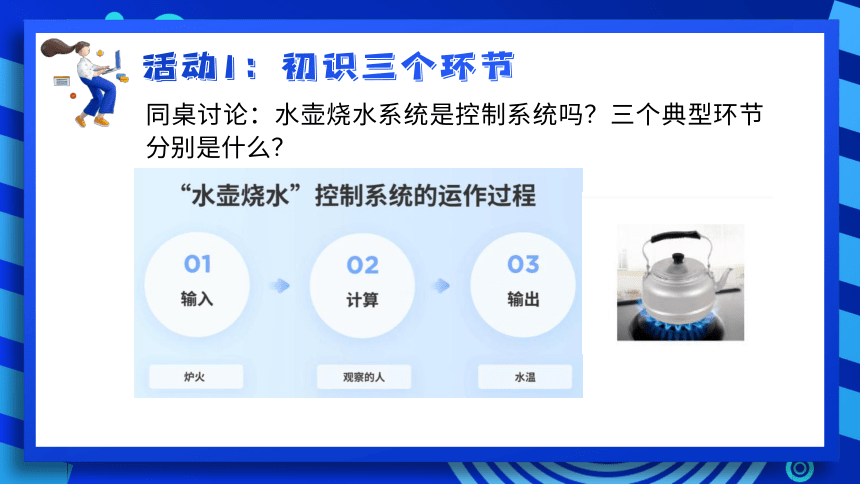 活动1：初识三个环节

同桌讨论：水壶烧水系统是控制系统吗？三个典型环节分别是什么？

“水壶烧水”控制系统的运作过程

01
输入

02
计算

03
输出

炉火

观察的人

水温